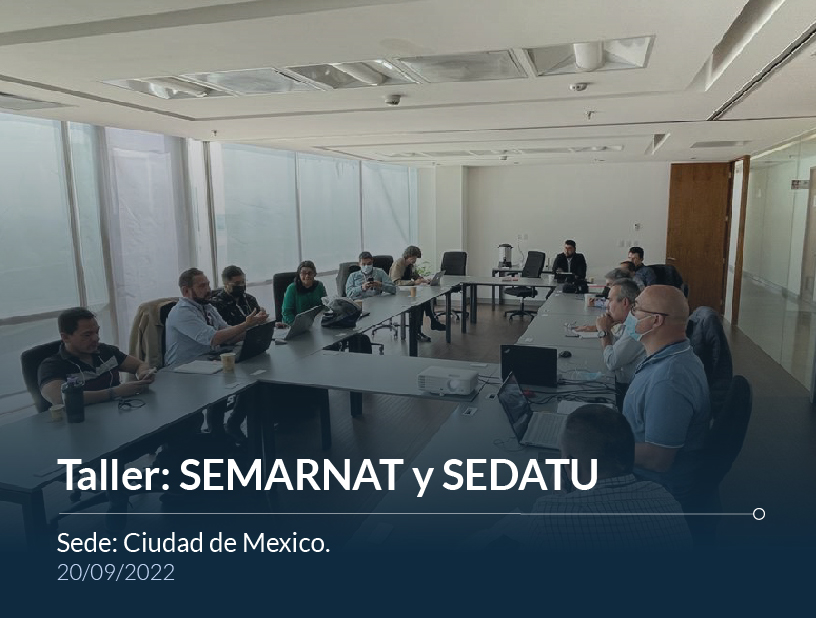 Taller: SEMARNAT y SEDATU

Sede: Ciudad de Mexico.
20/09/2022